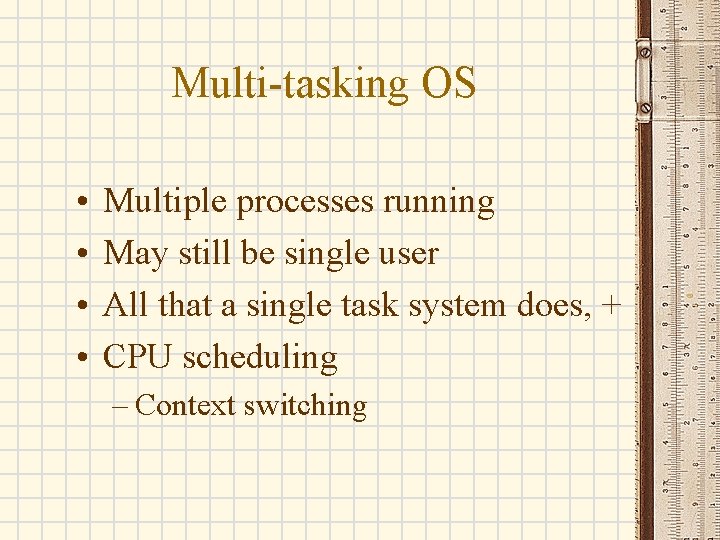 Multi-tasking OS

• Multiple processes running
• May still be single user
• All that a single task system does, +
• CPU scheduling
– Context switching